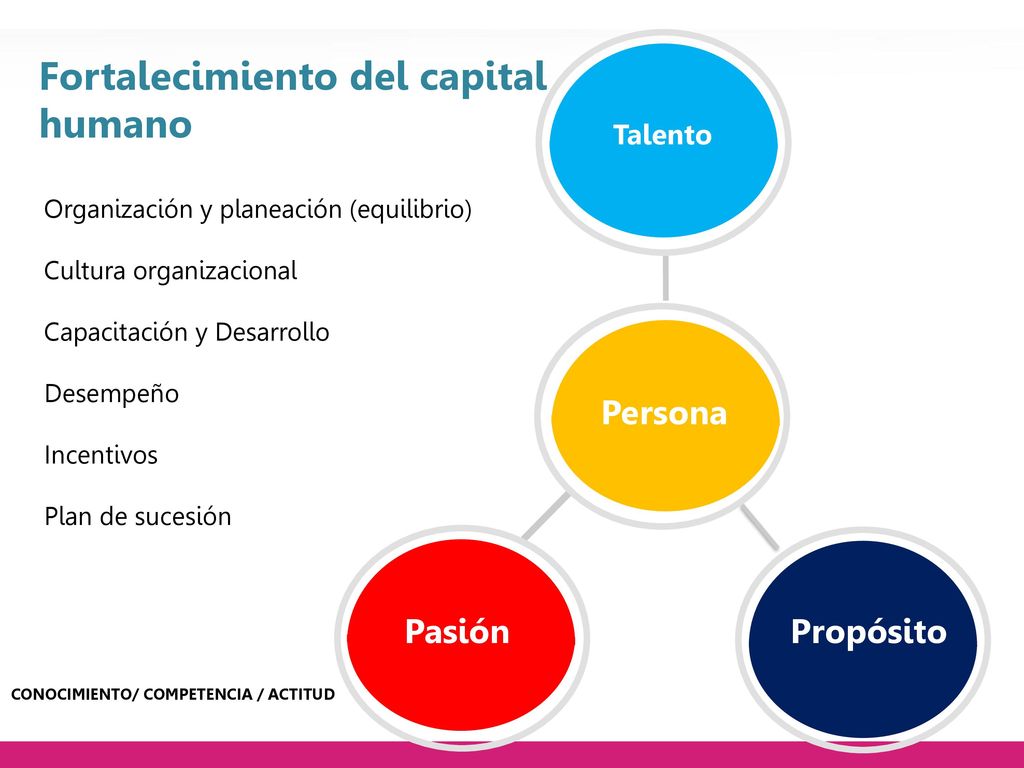 Fortalecimiento del capital humano

Organización y planeación (equilibrio)

Cultura organizacional

Capacitación y Desarrollo

Desempeño

Incentivos

Plan de sucesión

Talento

Persona

Pasión

Propósito

CONOCIMIENTO/ COMPETENCIA / ACTITUD